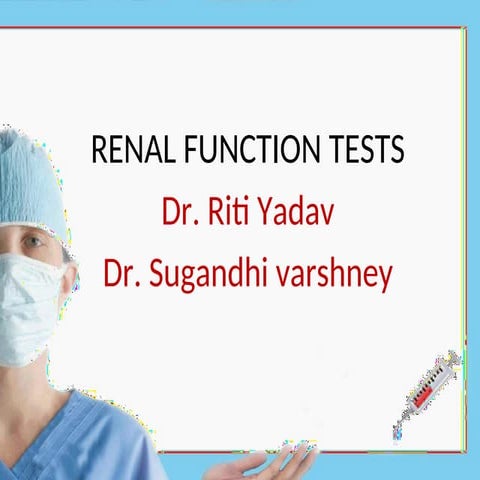 RENAL FUNCTION TESTS

Dr. Riti Yadav

Dr. Sugandhi varshney